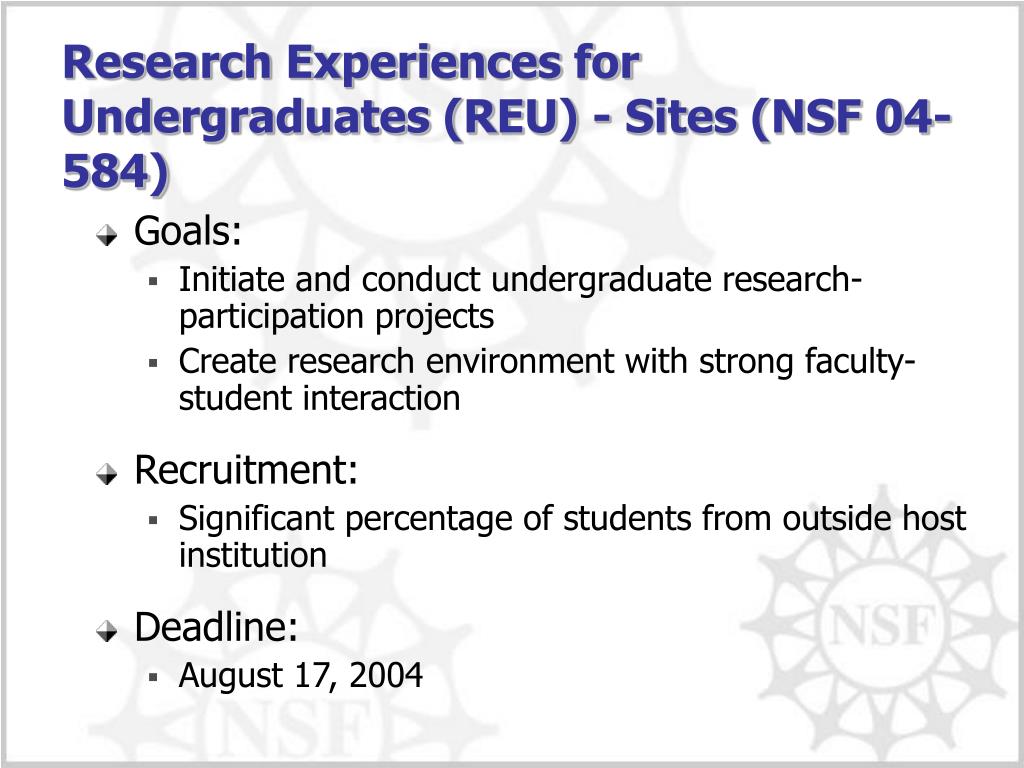 Research Experiences for Undergraduates (REU) - Sites (NSF 04-584)

Goals:

Initiate and conduct undergraduate research-participation projects

Create research environment with strong faculty-student interaction

Recruitment:

Significant percentage of students from outside host institution

Deadline:

August 17, 2004

NSF

NSF